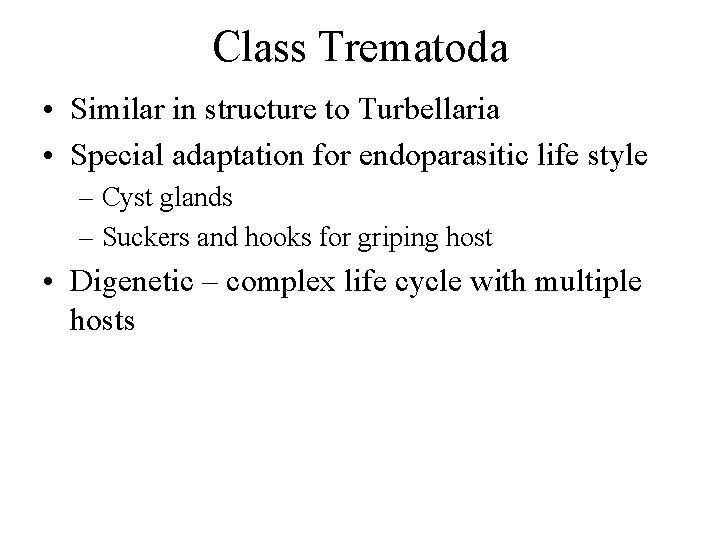 Class Trematoda

• Similar in structure to Turbellaria
• Special adaptation for endoparasitic life style
  – Cyst glands
  – Suckers and hooks for griping host
• Digenetic – complex life cycle with multiple hosts